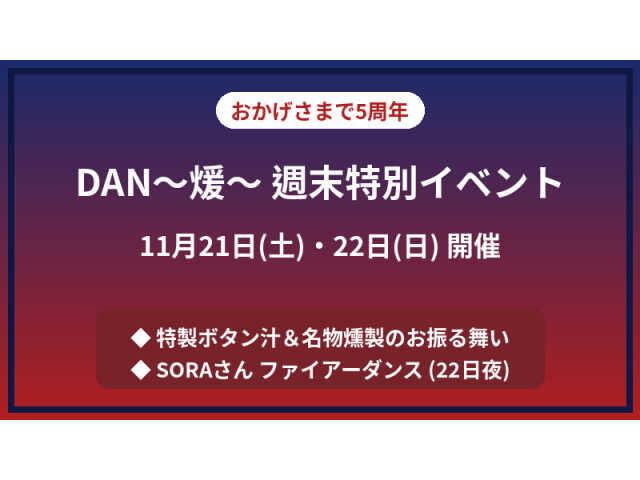 おかげさまで5周年

DAN～煖～ 週末特別イベント

11月21日(土)・22日(日) 開催

◆ 特製ボタン汁＆名物燻製のお振る舞い
◆ SORAさん ファイアーダンス (22日夜)